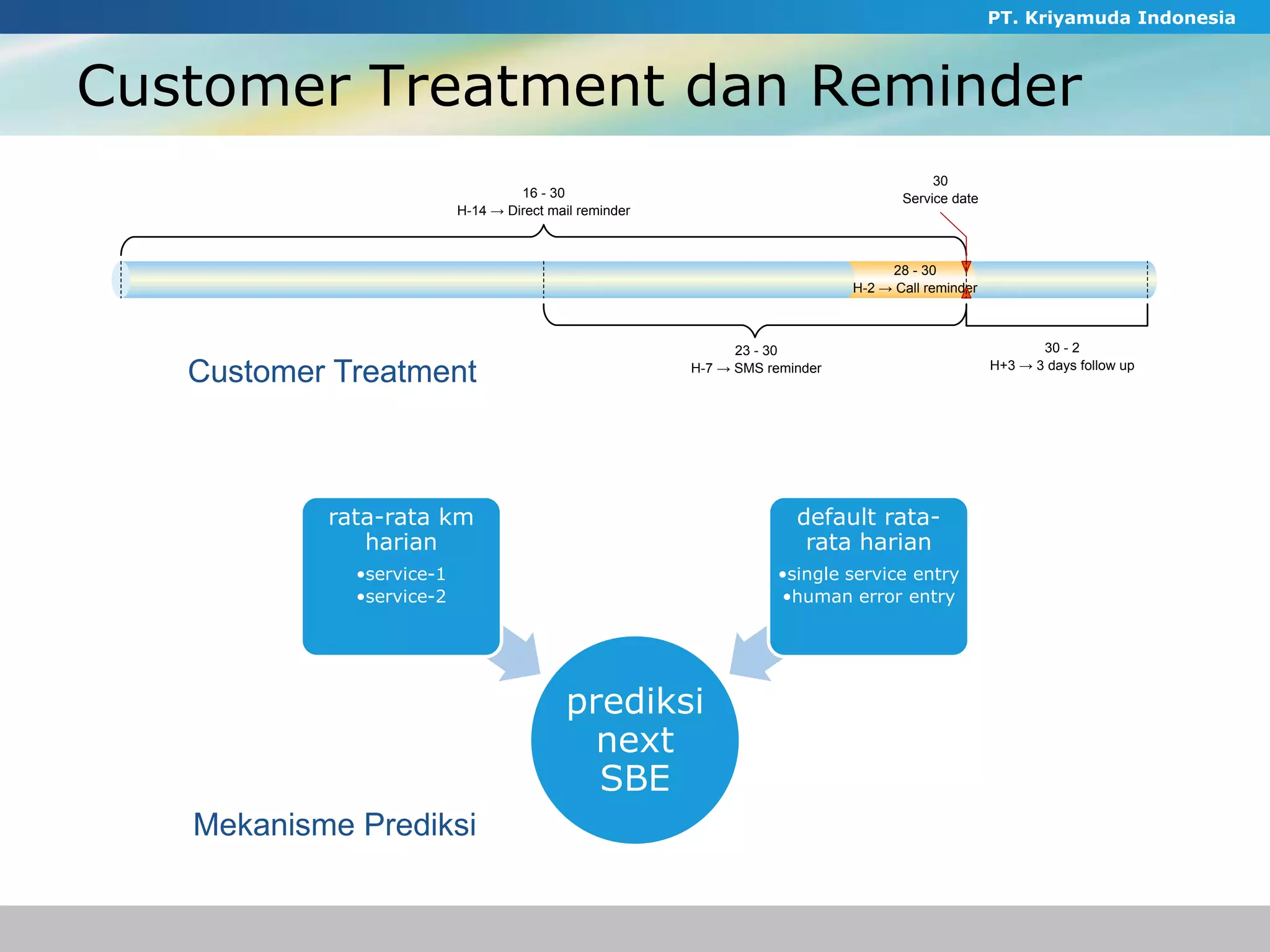 PT. Kriyamuda Indonesia

Customer Treatment dan Reminder

16 - 30
H-14 → Direct mail reminder

30
Service date

28 - 30
H-2 → Call reminder

23 - 30
H-7 → SMS reminder

30 - 2
H+3 → 3 days follow up

Customer Treatment

rata-rata km harian
•service-1
•service-2

default rata-rata harian
•single service entry
•human error entry

prediksi next SBE

Mekanisme Prediksi